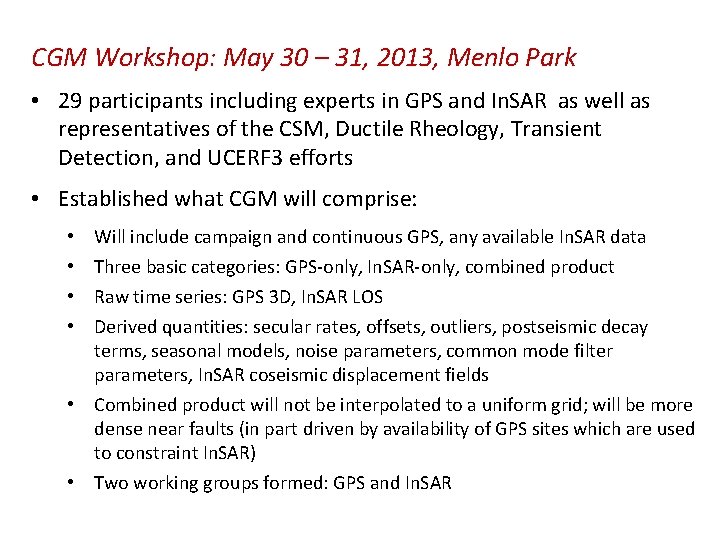 CGM Workshop: May 30 – 31, 2013, Menlo Park

• 29 participants including experts in GPS and InSAR as well as representatives of the CSM, Ductile Rheology, Transient Detection, and UCERF3 efforts

• Established what CGM will comprise:

• Will include campaign and continuous GPS, any available InSAR data
• Three basic categories: GPS-only, InSAR-only, combined product
• Raw time series: GPS 3D, InSAR LOS
• Derived quantities: secular rates, offsets, outliers, postseismic decay terms, seasonal models, noise parameters, common mode filter parameters, InSAR coseismic displacement fields
• Combined product will not be interpolated to a uniform grid; will be more dense near faults (in part driven by availability of GPS sites which are used to constraint InSAR)
• Two working groups formed: GPS and InSAR